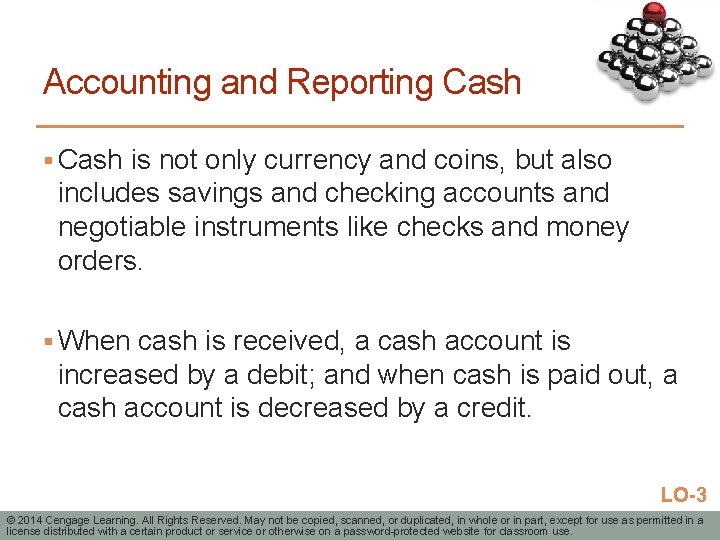 Accounting and Reporting Cash

▪ Cash is not only currency and coins, but also includes savings and checking accounts and negotiable instruments like checks and money orders.

▪ When cash is received, a cash account is increased by a debit; and when cash is paid out, a cash account is decreased by a credit.

LO-3

© 2014 Cengage Learning. All Rights Reserved. May not be copied, scanned, or duplicated, in whole or in part, except for use as permitted in a license distributed with a certain product or service or otherwise on a password-protected website for classroom use.